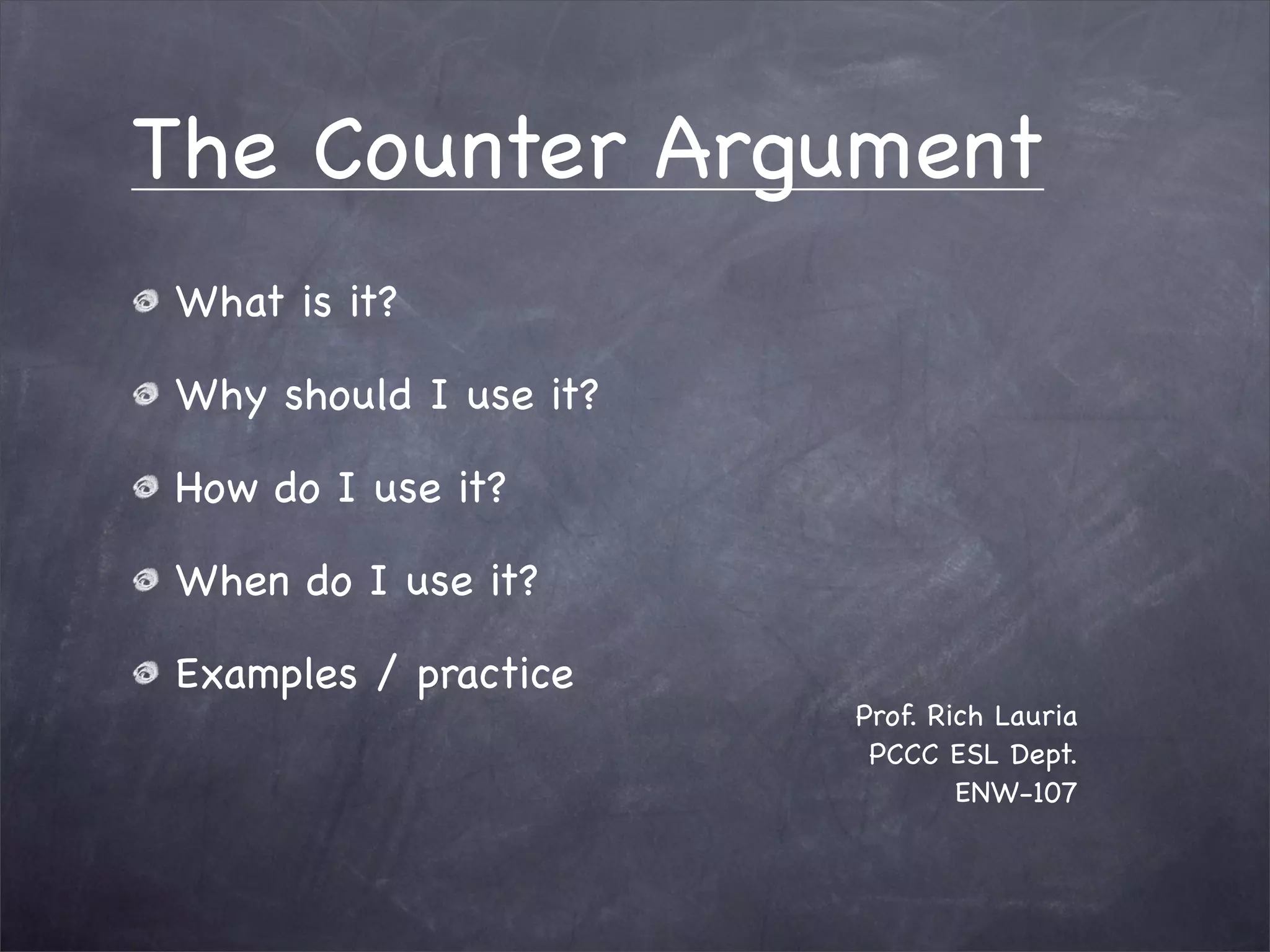 The Counter Argument

What is it?

Why should I use it?

How do I use it?

When do I use it?

Examples / practice

Prof. Rich Lauria
PCCC ESL Dept.
ENW-107